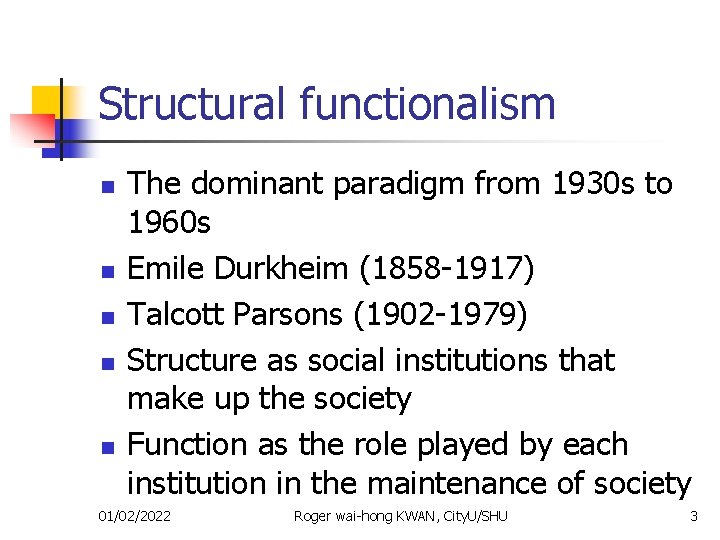 Structural functionalism

- The dominant paradigm from 1930s to 1960s
- Emile Durkheim (1858-1917)
- Talcott Parsons (1902-1979)
- Structure as social institutions that make up the society
- Function as the role played by each institution in the maintenance of society

01/02/2022 Roger wai-hong KWAN, CityU/SHU 3